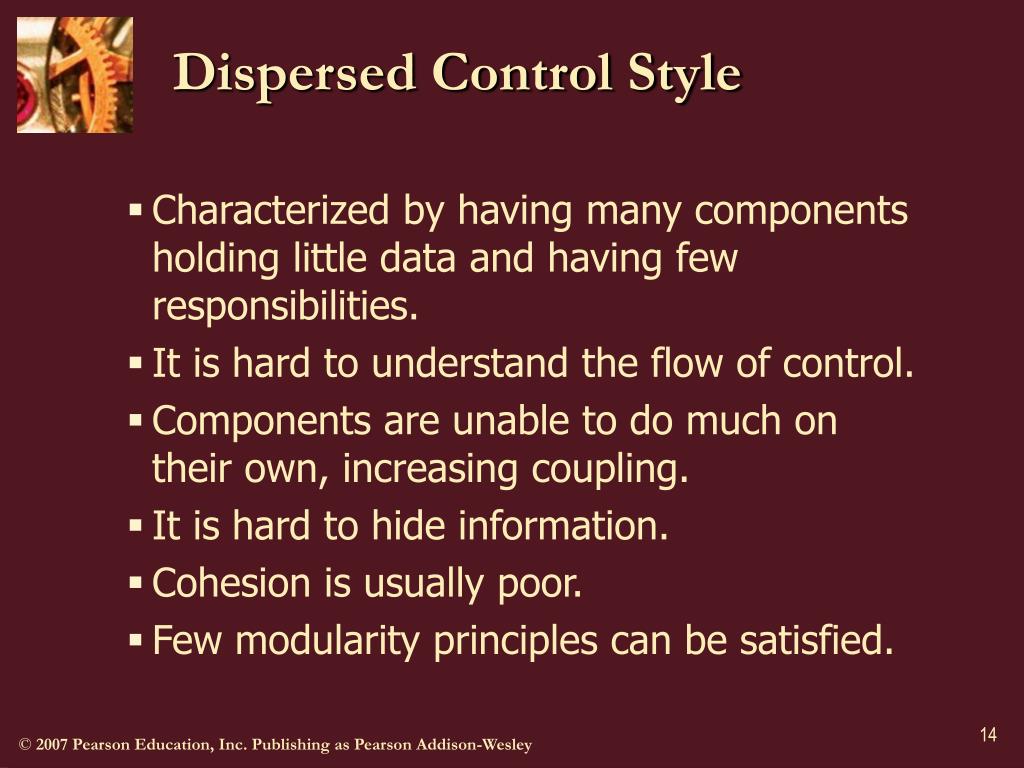 Dispersed Control Style

▪ Characterized by having many components holding little data and having few responsibilities.
▪ It is hard to understand the flow of control.
▪ Components are unable to do much on their own, increasing coupling.
▪ It is hard to hide information.
▪ Cohesion is usually poor.
▪ Few modularity principles can be satisfied.

© 2007 Pearson Education, Inc. Publishing as Pearson Addison-Wesley

14